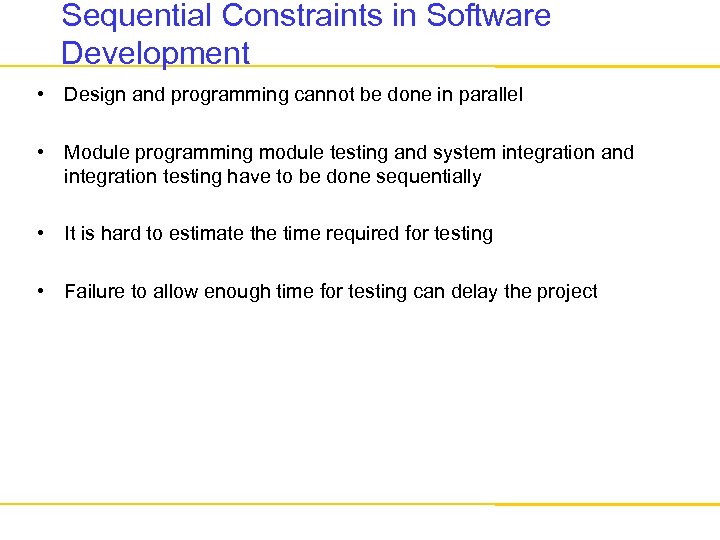 Sequential Constraints in Software Development

• Design and programming cannot be done in parallel

• Module programming module testing and system integration and integration testing have to be done sequentially

• It is hard to estimate the time required for testing

• Failure to allow enough time for testing can delay the project